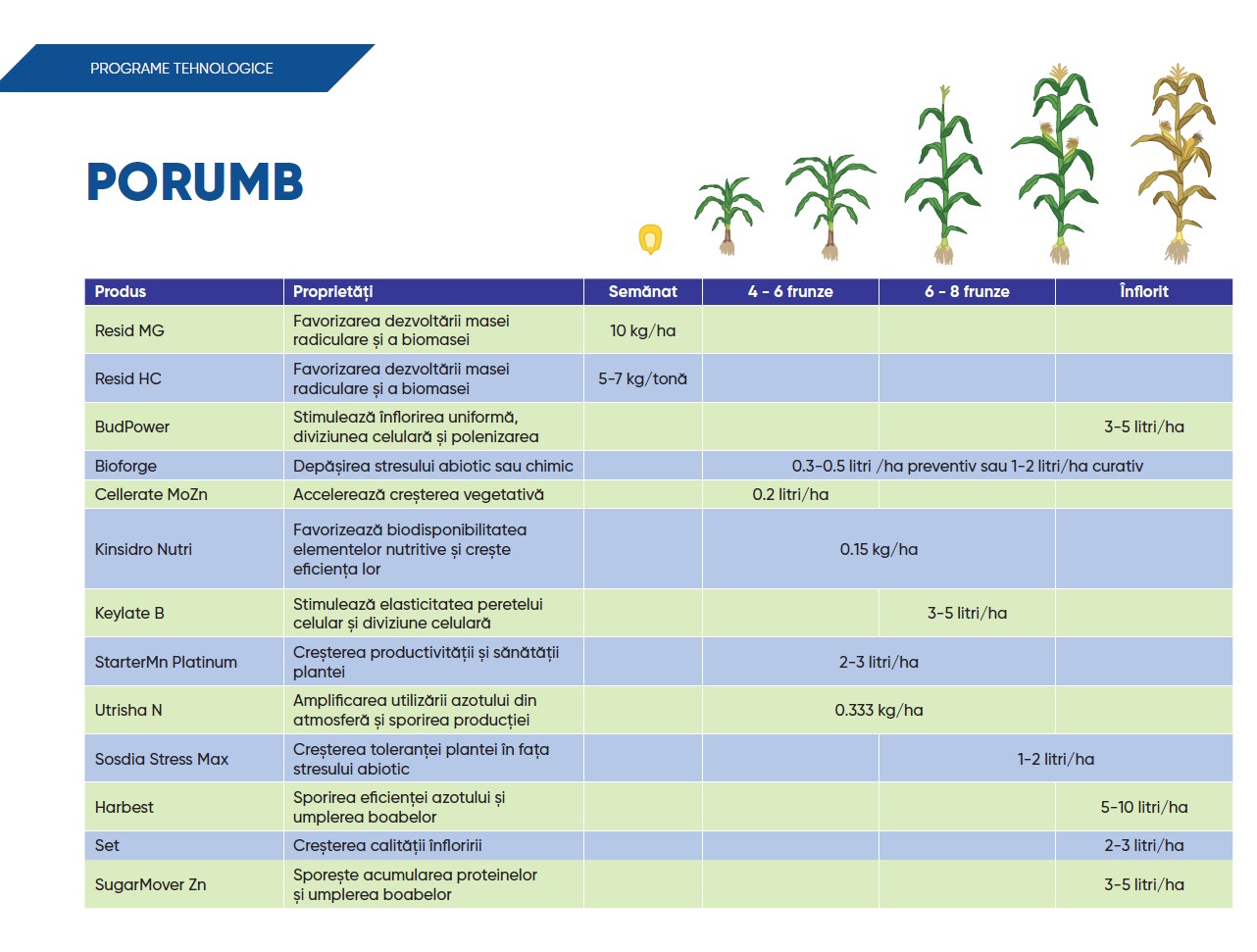 PROGRAME TEHNOLOGICE

PORUMB

| Produs | Proprietăți | Semănat | 4 - 6 frunze | 6 - 8 frunze | Înflorit |
|---|---|---|---|---|---|
| Resid MG | Favorizarea dezvoltării masei radiculare și a biomasei | 10 kg/ha | | | |
| Resid HC | Favorizarea dezvoltării masei radiculare și a biomasei | 5-7 kg/tonă | | | |
| BudPower | Stimulează înflorirea uniformă, diviziunea celulară și polenizarea | | | | 3-5 litri/ha |
| Bioforge | Depășirea stresului abiotic sau chimic | | 0.3-0.5 litri /ha preventiv sau 1-2 litri/ha curativ | | |
| Cellerate MoZn | Accelerează creșterea vegetativă | | 0.2 litri/ha | | |
| Kinsidro Nutri | Favorizează biodisponibilitatea elementelor nutritive și crește eficiența lor | | 0.15 kg/ha | | |
| Keylate B | Stimulează elasticitatea peretelui celular și diviziune celulară | | | 3-5 litri/ha | |
| StarterMn Platinum | Creșterea productivității și sănătății plantei | | 2-3 litri/ha | | |
| Utrisha N | Amplificarea utilizării azotului din atmosferă și sporirea producției | | 0.333 kg/ha | | |
| Sosdia Stress Max | Creșterea toleranței plantei în fața stresului abiotic | | | 1-2 litri/ha | |
| Harbest | Sporirea eficienței azotului și umplerea boabelor | | | | 5-10 litri/ha |
| Set | Creșterea calității înfloririi | | | | 2-3 litri/ha |
| SugarMover Zn | Sporește acumularea proteinelor și umplerea boabelor | | | | 3-5 litri/ha |